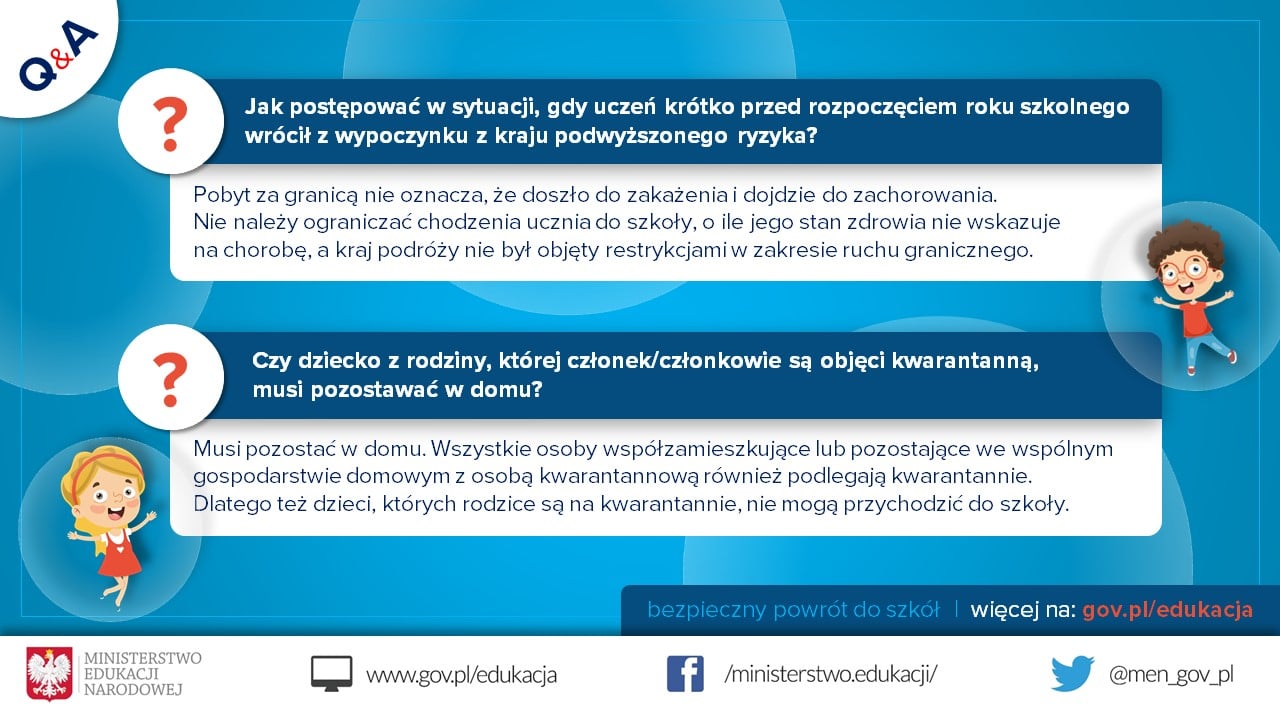 Q&A

?

Jak postępować w sytuacji, gdy uczeń krótko przed rozpoczęciem roku szkolnego wrócił z wypoczynku z kraju podwyższonego ryzyka?

Pobyt za granicą nie oznacza, że doszło do zakażenia i dojdzie do zachorowania. Nie należy ograniczać chodzenia ucznia do szkoły, o ile jego stan zdrowia nie wskazuje na chorobę, a kraj podróży nie był objęty restrykcjami w zakresie ruchu granicznego.

?

Czy dziecko z rodziny, której członek/członkowie są objęci kwarantanną, musi pozostawać w domu?

Musi pozostać w domu. Wszystkie osoby współzamieszkujące lub pozostające we wspólnym gospodarstwie domowym z osobą kwarantannową również podlegają kwarantannie. Dlatego też dzieci, których rodzice są na kwarantannie, nie mogą przychodzić do szkoły.

bezpieczny powrót do szkół | więcej na: gov.pl/edukacja

MINISTERSTWO EDUKACJI NARODOWEJ

www.gov.pl/edukacja

/ministerstwo.edukacji/

@men_gov_pl